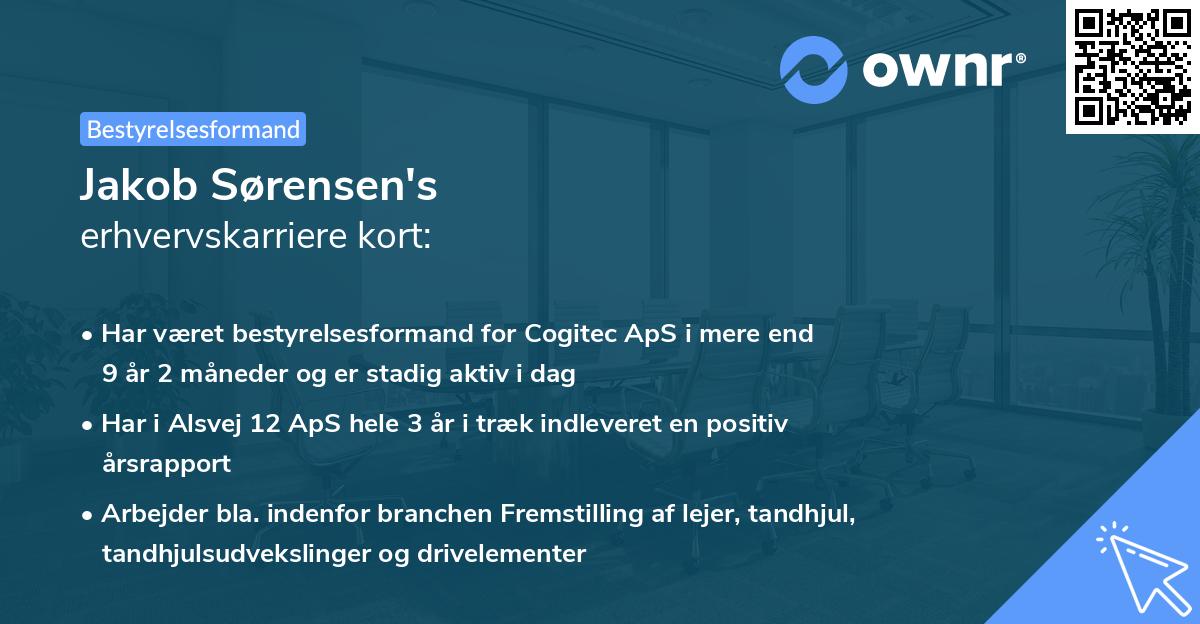 ownr®

Bestyrelsesformand

Jakob Sørensen's
erhvervskarriere kort:

• Har været bestyrelsesformand for Cogitec ApS i mere end 9 år 2 måneder og er stadig aktiv i dag
• Har i Alsvej 12 ApS hele 3 år i træk indleveret en positiv årsrapport
• Arbejder bla. indenfor branchen Fremstilling af lejer, tandhjul, tandhjulsudvekslinger og drivelementer